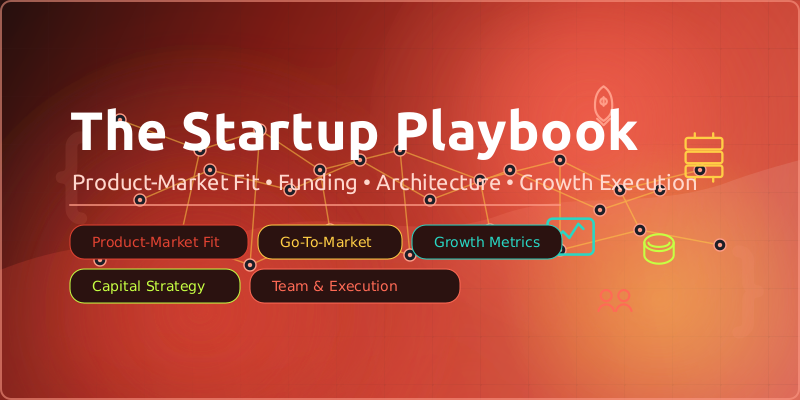 The Startup Playbook

Product-Market Fit • Funding • Architecture • Growth Execution

Product-Market Fit

Go-To-Market

Growth Metrics

Capital Strategy

Team & Execution